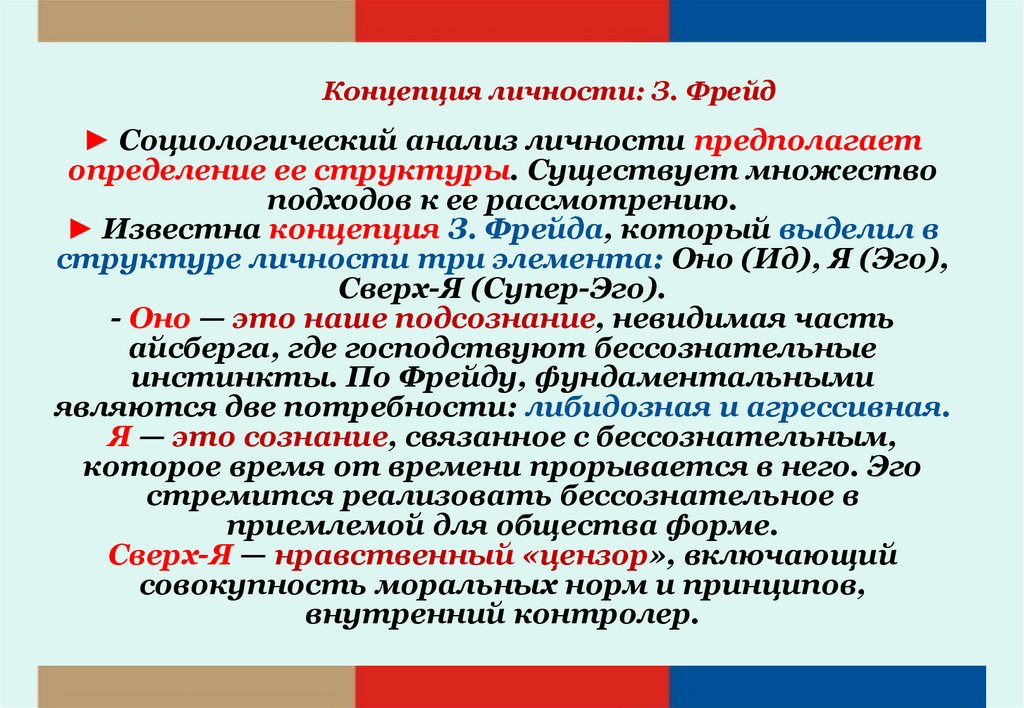 Концепция личности: З. Фрейд

► Социологический анализ личности предполагает определение ее структуры. Существует множество подходов к ее рассмотрению.
► Известна концепция З. Фрейда, который выделил в структуре личности три элемента: Оно (Ид), Я (Эго), Сверх-Я (Супер-Эго).
- Оно — это наше подсознание, невидимая часть айсберга, где господствуют бессознательные инстинкты. По Фрейду, фундаментальными являются две потребности: либидозная и агрессивная.
Я — это сознание, связанное с бессознательным, которое время от времени прорывается в него. Эго стремится реализовать бессознательное в приемлемой для общества форме.
Сверх-Я — нравственный «цензор», включающий совокупность моральных норм и принципов, внутренний контролер.